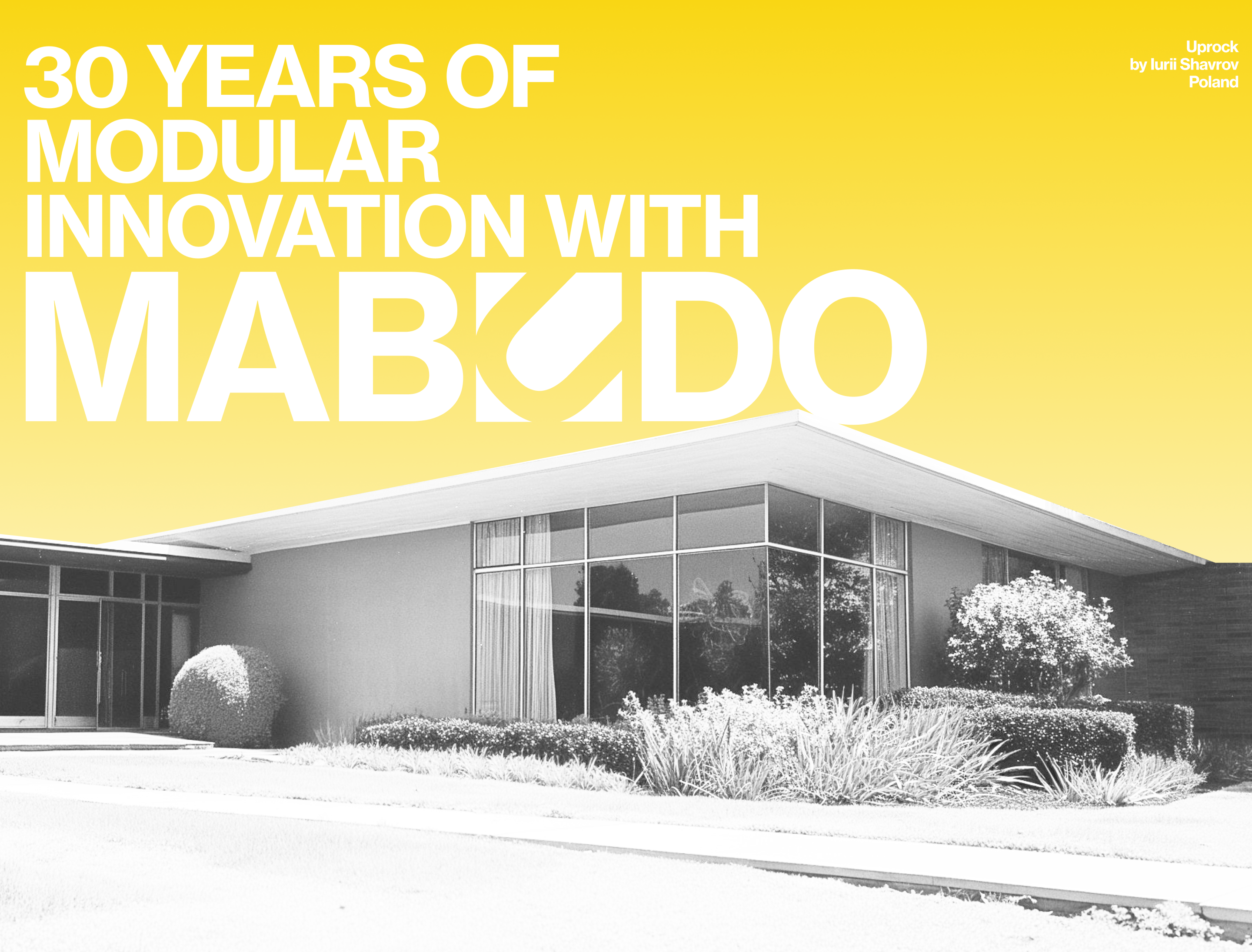 30 YEARS OF MODULAR INNOVATION WITH

MABUDO

Uprock
by Iurii Shavrov
Poland